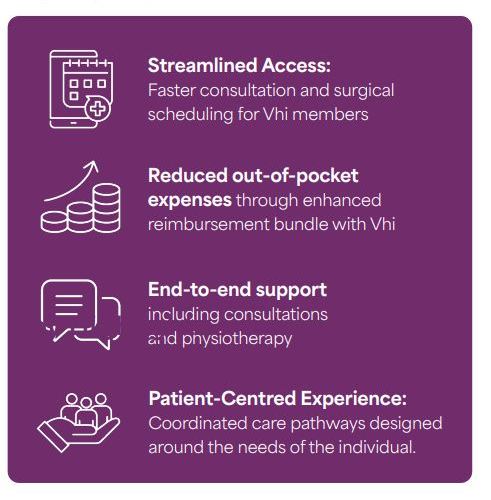 Streamlined Access:
Faster consultation and surgical scheduling for Vhi members

Reduced out-of-pocket expenses through enhanced reimbursement bundle with Vhi

End-to-end support including consultations and physiotherapy

Patient-Centred Experience:
Coordinated care pathways designed around the needs of the individual.